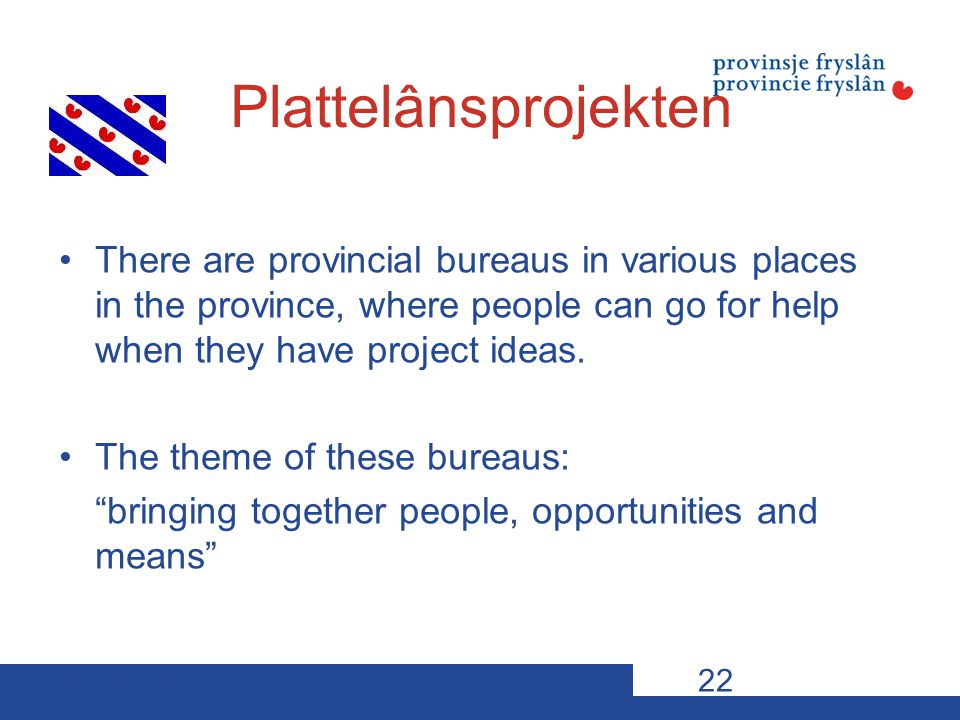 provinsje fryslân
provincie fryslân

Plattelânsprojekten

• There are provincial bureaus in various places in the province, where people can go for help when they have project ideas.

• The theme of these bureaus:
“bringing together people, opportunities and means”

22